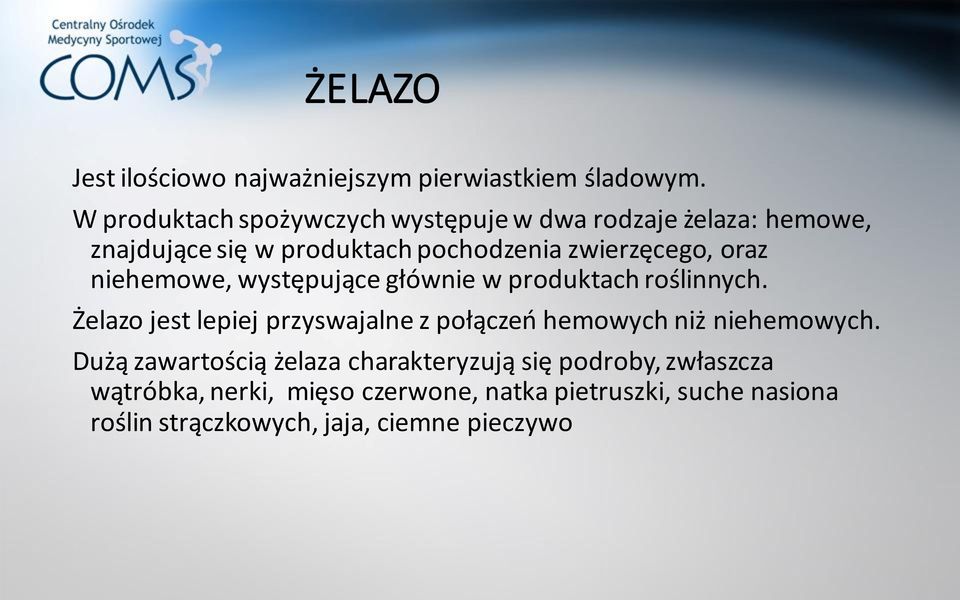 Centralny Ośrodek Medycyny Sportowej
COMS

ŻELAZO

Jest ilościowo najważniejszym pierwiastkiem śladowym.

W produktach spożywczych występuje w dwa rodzaje żelaza: hemowe, znajdujące się w produktach pochodzenia zwierzęcego, oraz niehemowe, występujące głównie w produktach roślinnych.

Żelazo jest lepiej przyswajalne z połączeń hemowych niż niehemowych.

Dużą zawartością żelaza charakteryzują się podroby, zwłaszcza wątróbka, nerki, mięso czerwone, natka pietruszki, suche nasiona roślin strączkowych, jaja, ciemne pieczywo